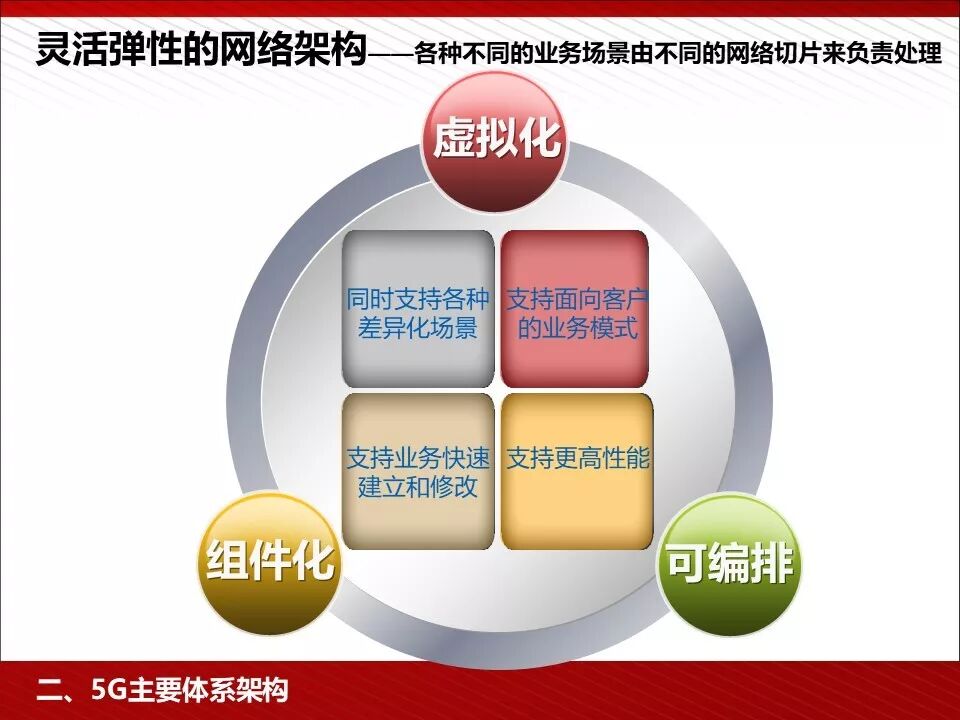 灵活弹性的网络架构——各种不同的业务场景由不同的网络切片来负责处理

虚拟化

同时支持各种差异化场景

支持面向客户的业务模式

支持业务快速建立和修改

支持更高性能

组件化

可编排

二、5G主要体系架构